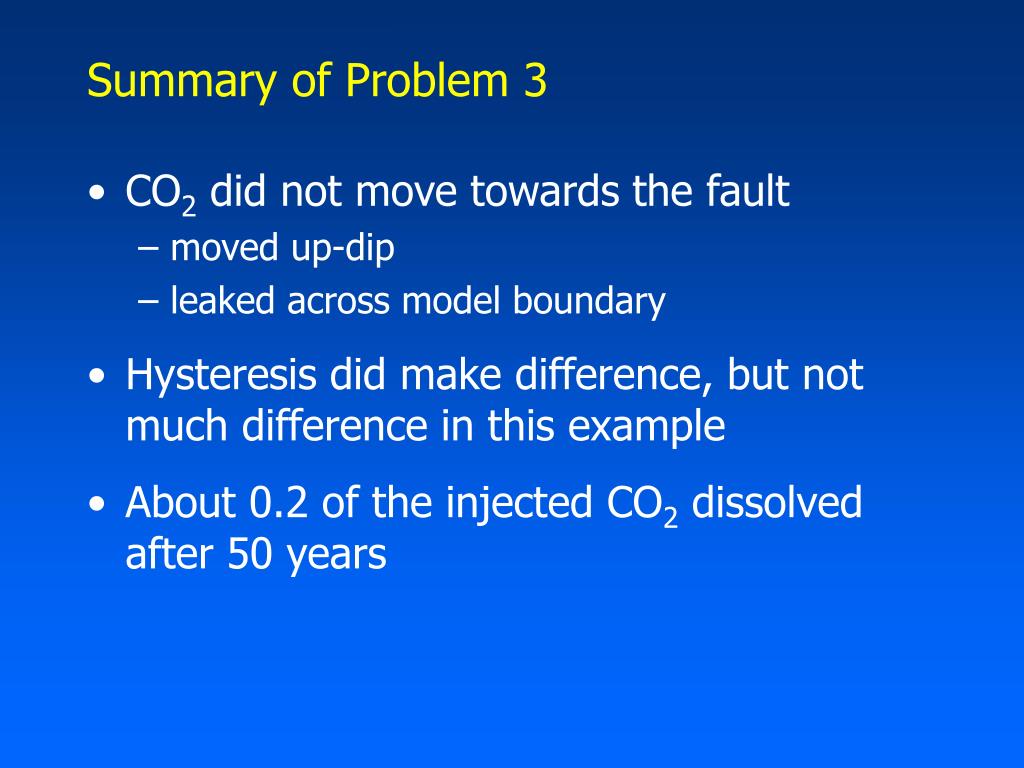 Summary of Problem 3

• $CO_2$ did not move towards the fault
– moved up-dip
– leaked across model boundary

• Hysteresis did make difference, but not much difference in this example

• About 0.2 of the injected $CO_2$ dissolved after 50 years